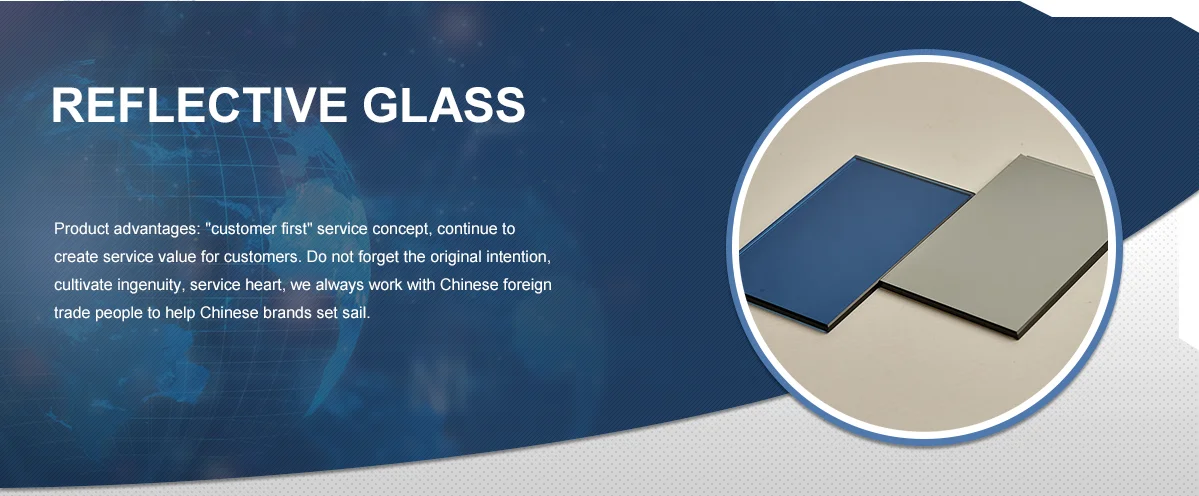 REFLECTIVE GLASS

Product advantages: "customer first" service concept, continue to create service value for customers. Do not forget the original intention, cultivate ingenuity, service heart, we always work with Chinese foreign trade people to help Chinese brands set sail.